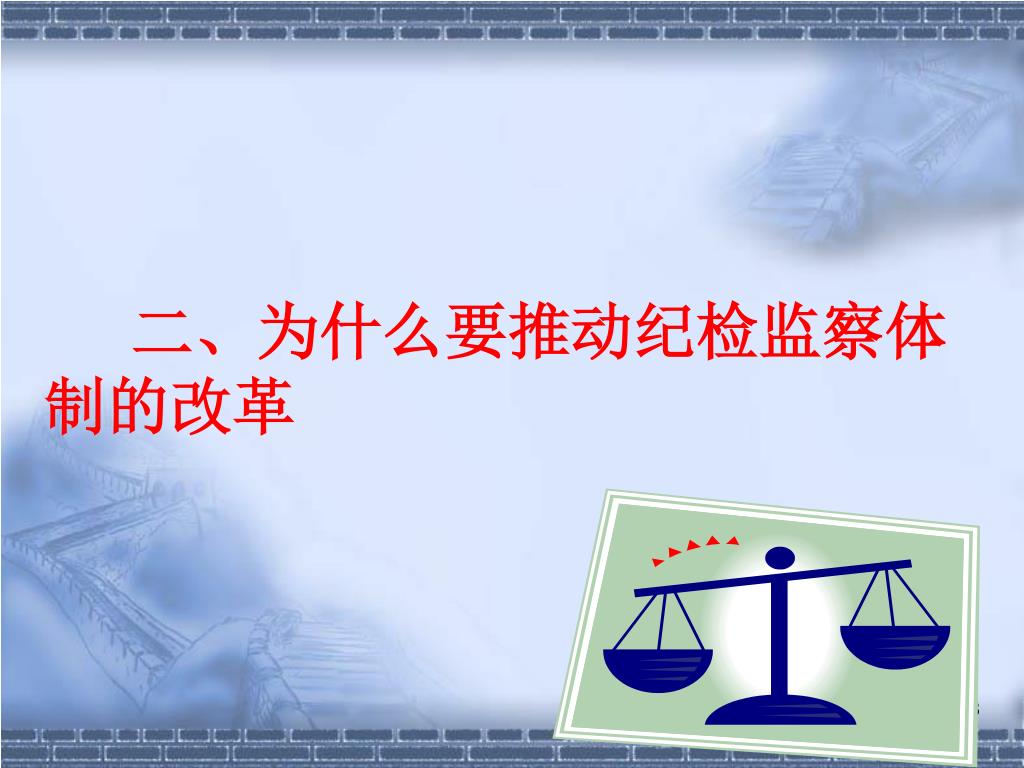 二、为什么要推动纪检监察体制的改革